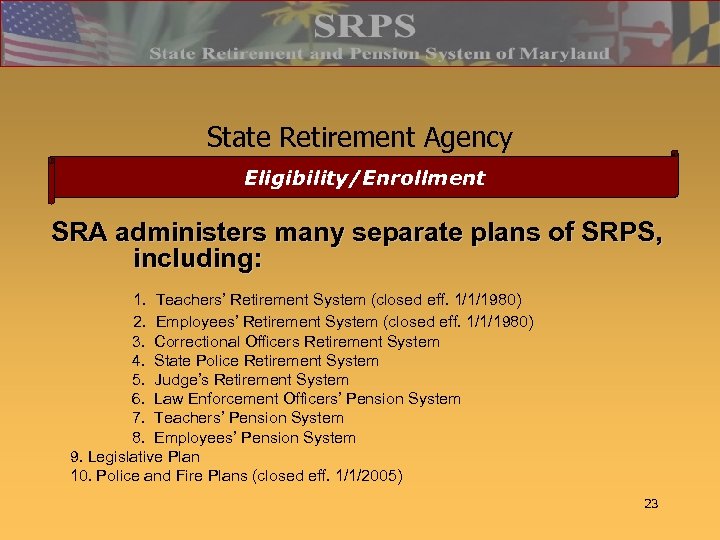 SRPS
State Retirement and Pension System of Maryland

State Retirement Agency

Eligibility/Enrollment

SRA administers many separate plans of SRPS, including:

1. Teachers' Retirement System (closed eff. 1/1/1980)
2. Employees' Retirement System (closed eff. 1/1/1980)
3. Correctional Officers Retirement System
4. State Police Retirement System
5. Judge's Retirement System
6. Law Enforcement Officers' Pension System
7. Teachers' Pension System
8. Employees' Pension System
9. Legislative Plan
10. Police and Fire Plans (closed eff. 1/1/2005)

23